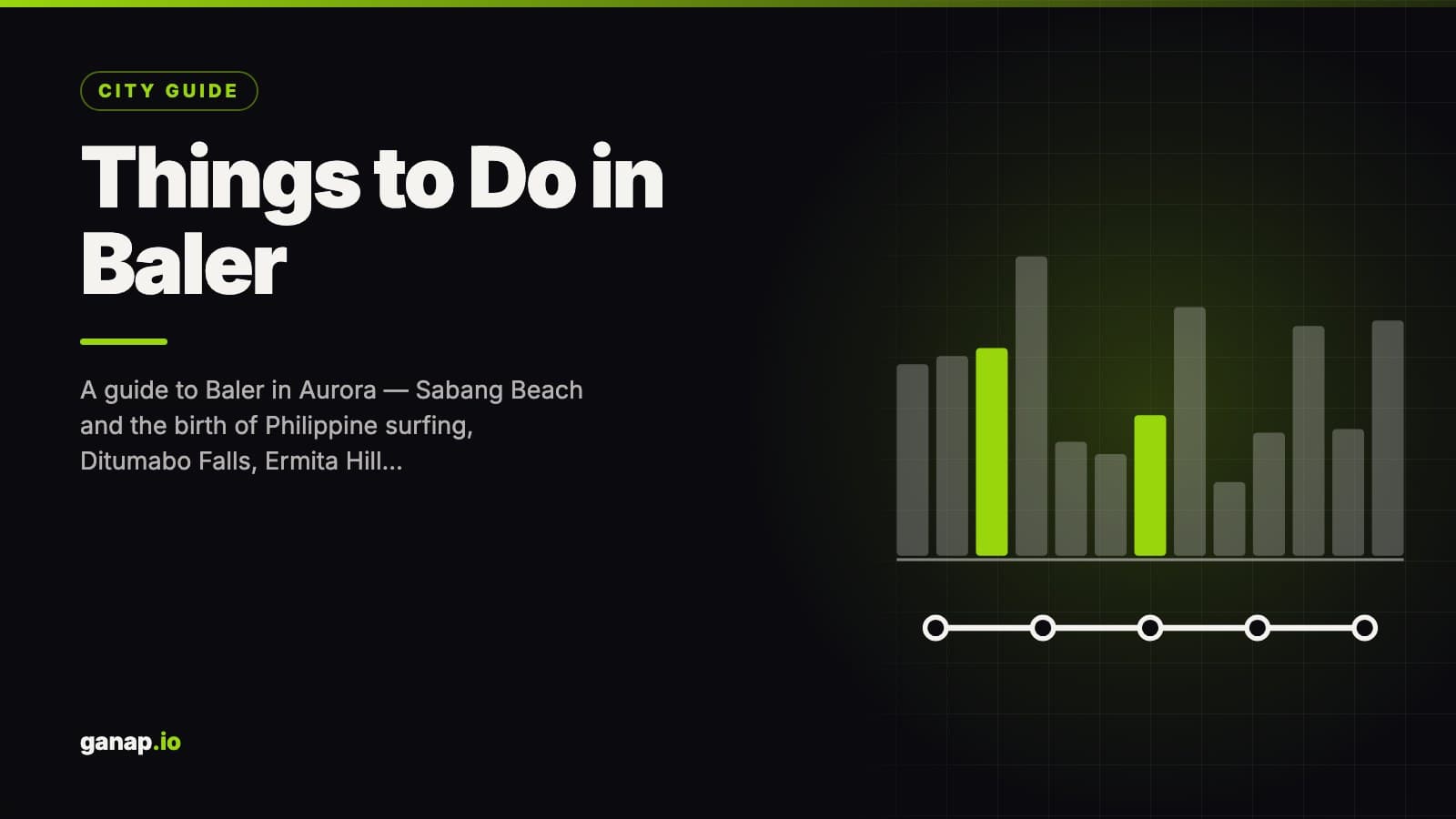 CITY GUIDE

Things to Do in Baler

A guide to Baler in Aurora — Sabang Beach and the birth of Philippine surfing, Ditumabo Falls, Ermita Hill...

ganap.io